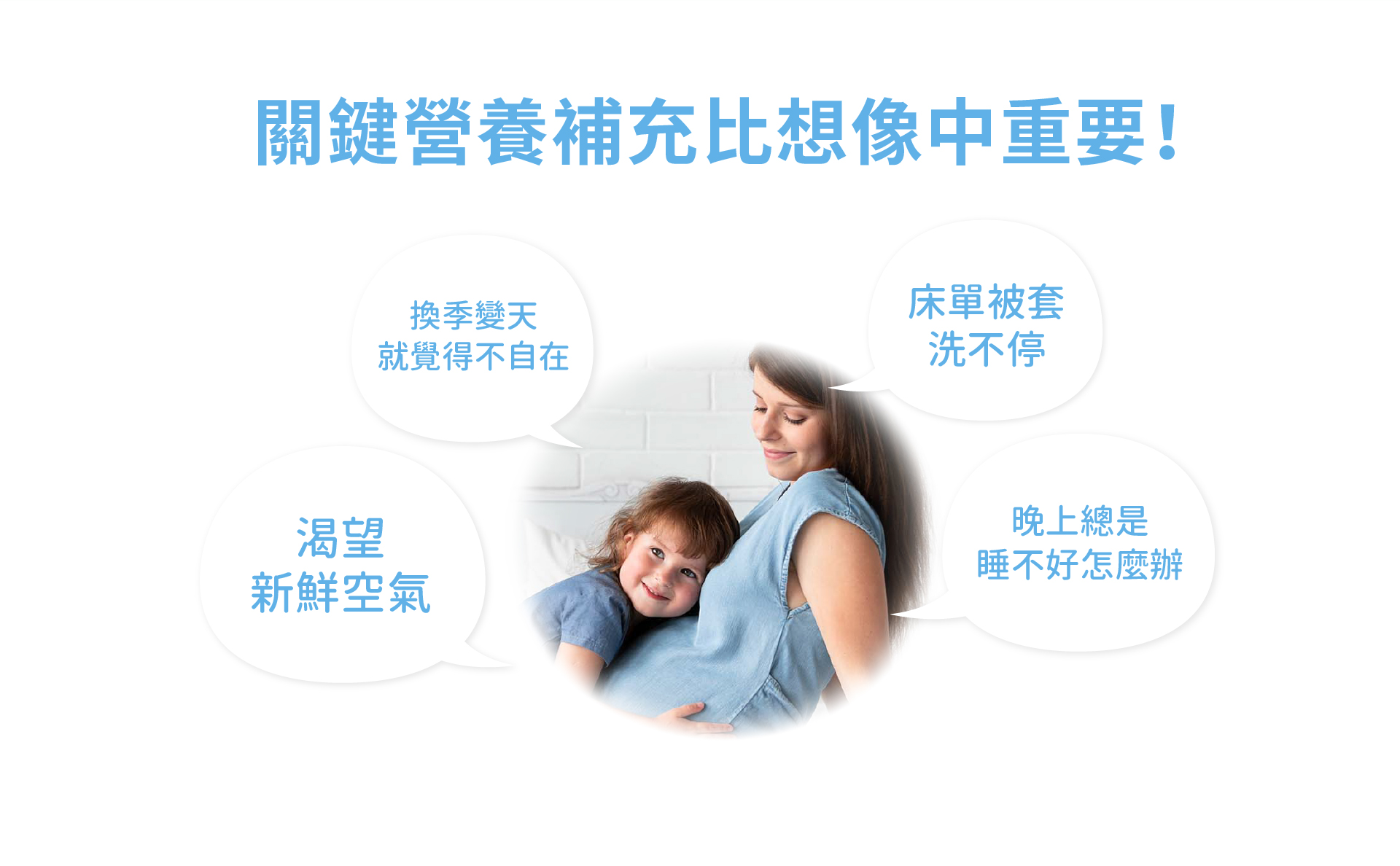 關鍵營養補充比想像中重要！

換季變天
就覺得不自在

床單被套
洗不停

渴望
新鮮空氣

晚上總是
睡不好怎麼辦